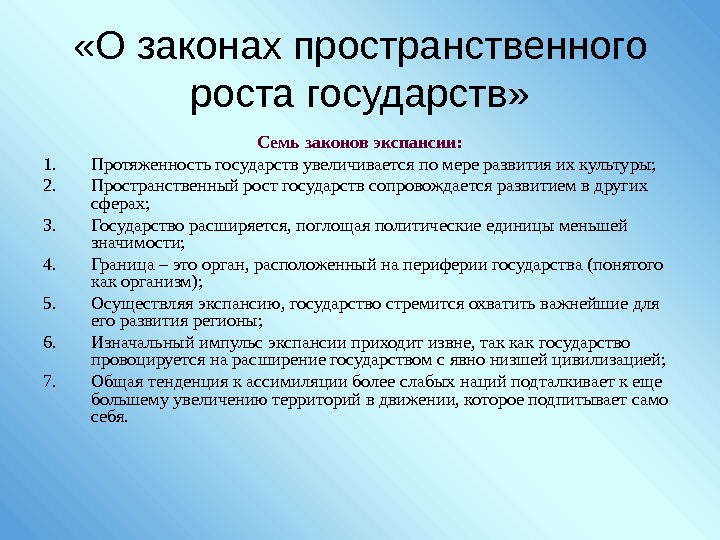 «О законах пространственного роста государств»

Семь законов экспансии:

1. Протяженность государств увеличивается по мере развития их культуры;
2. Пространственный рост государств сопровождается развитием в других сферах;
3. Государство расширяется, поглощая политические единицы меньшей значимости;
4. Граница – это орган, расположенный на периферии государства (понятого как организм);
5. Осуществляя экспансию, государство стремится охватить важнейшие для его развития регионы;
6. Изначальный импульс экспансии приходит извне, так как государство провоцируется на расширение государством с явно низшей цивилизацией;
7. Общая тенденция к ассимиляции более слабых наций подталкивает к еще большему увеличению территорий в движении, которое подпитывает само себя.